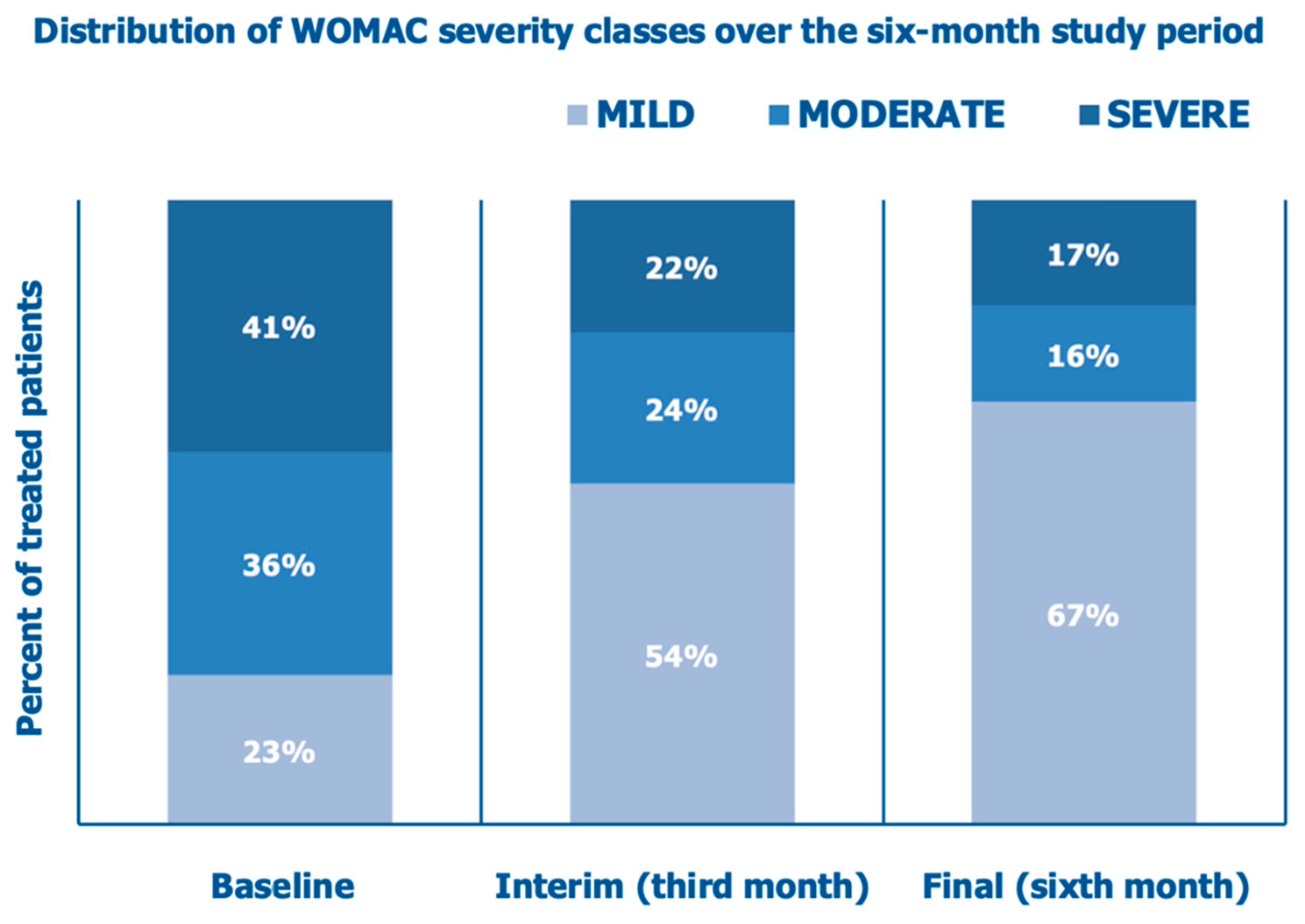 Distribution of WOMAC severity classes over the six-month study period

MILD MODERATE SEVERE

Percent of treated patients

41%
36%
23%

22%
24%
54%

17%
16%
67%

Baseline Interim (third month) Final (sixth month)